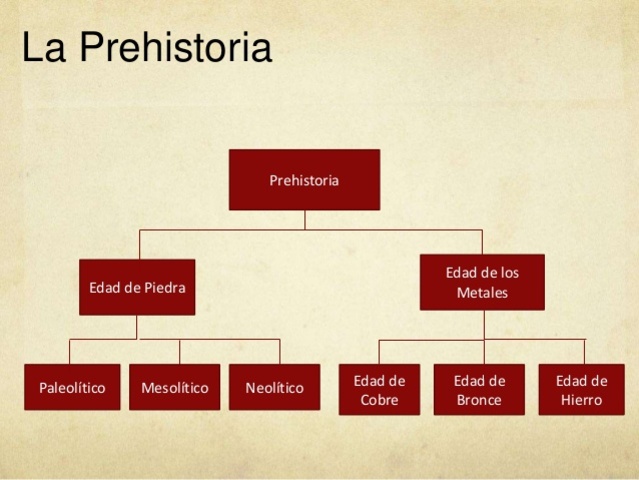 La Prehistoria

Prehistoria

Edad de Piedra

Edad de los Metales

Paleolítico

Mesolítico

Neolítico

Edad de Cobre

Edad de Bronce

Edad de Hierro